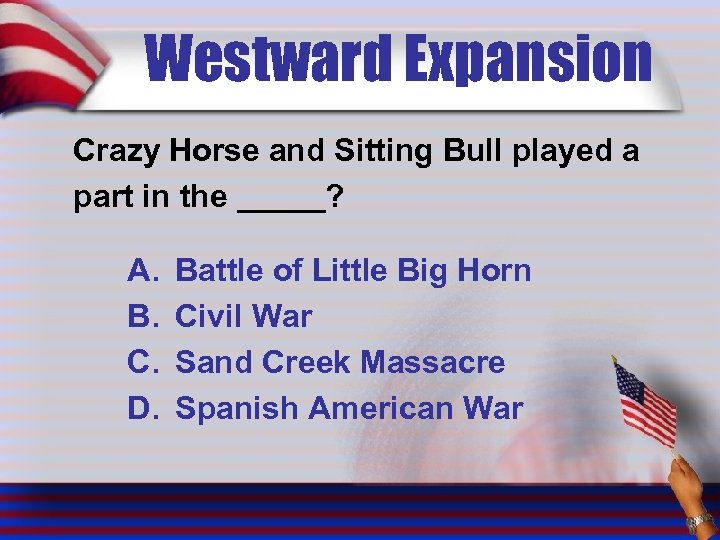 Westward Expansion

Crazy Horse and Sitting Bull played a part in the _____?

A. Battle of Little Big Horn
B. Civil War
C. Sand Creek Massacre
D. Spanish American War